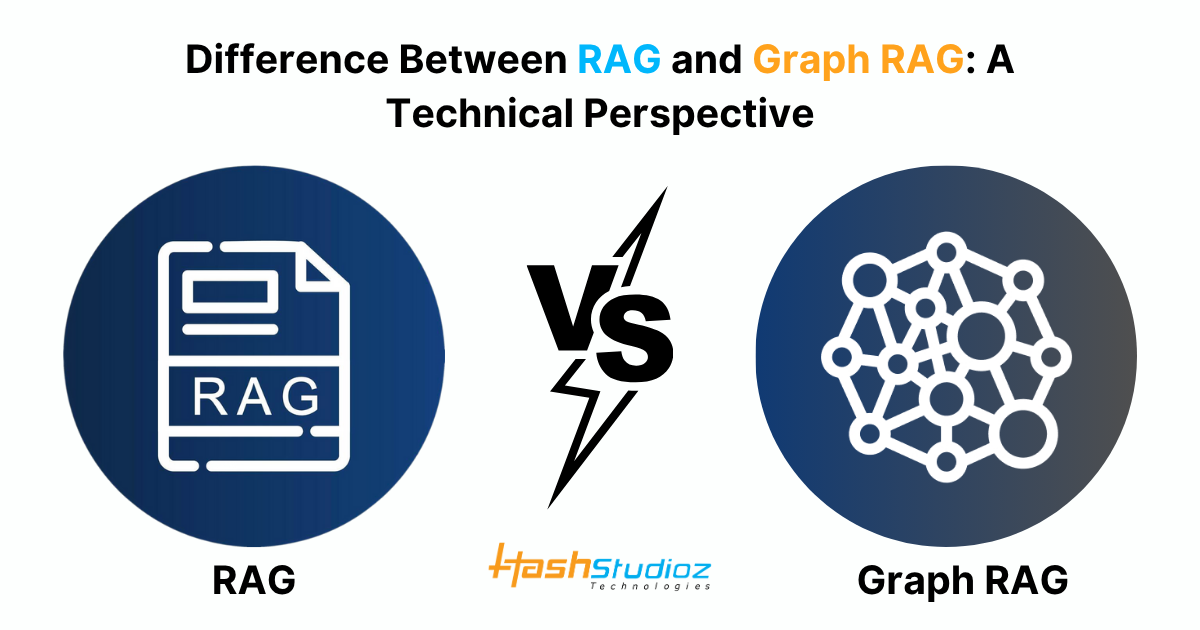 Difference Between RAG and Graph RAG: A Technical Perspective

RAG

VS

RAG

HashStudioz
Technologies

Graph RAG